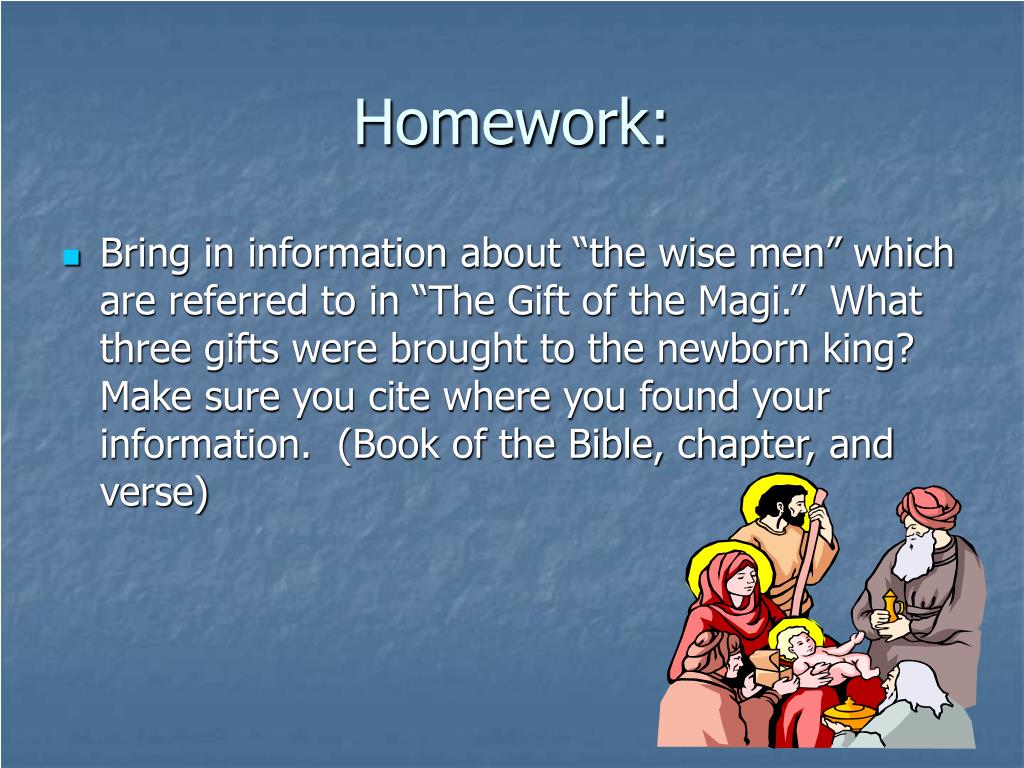 Homework:

Bring in information about “the wise men” which are referred to in “The Gift of the Magi.” What three gifts were brought to the newborn king? Make sure you cite where you found your information. (Book of the Bible, chapter, and verse)